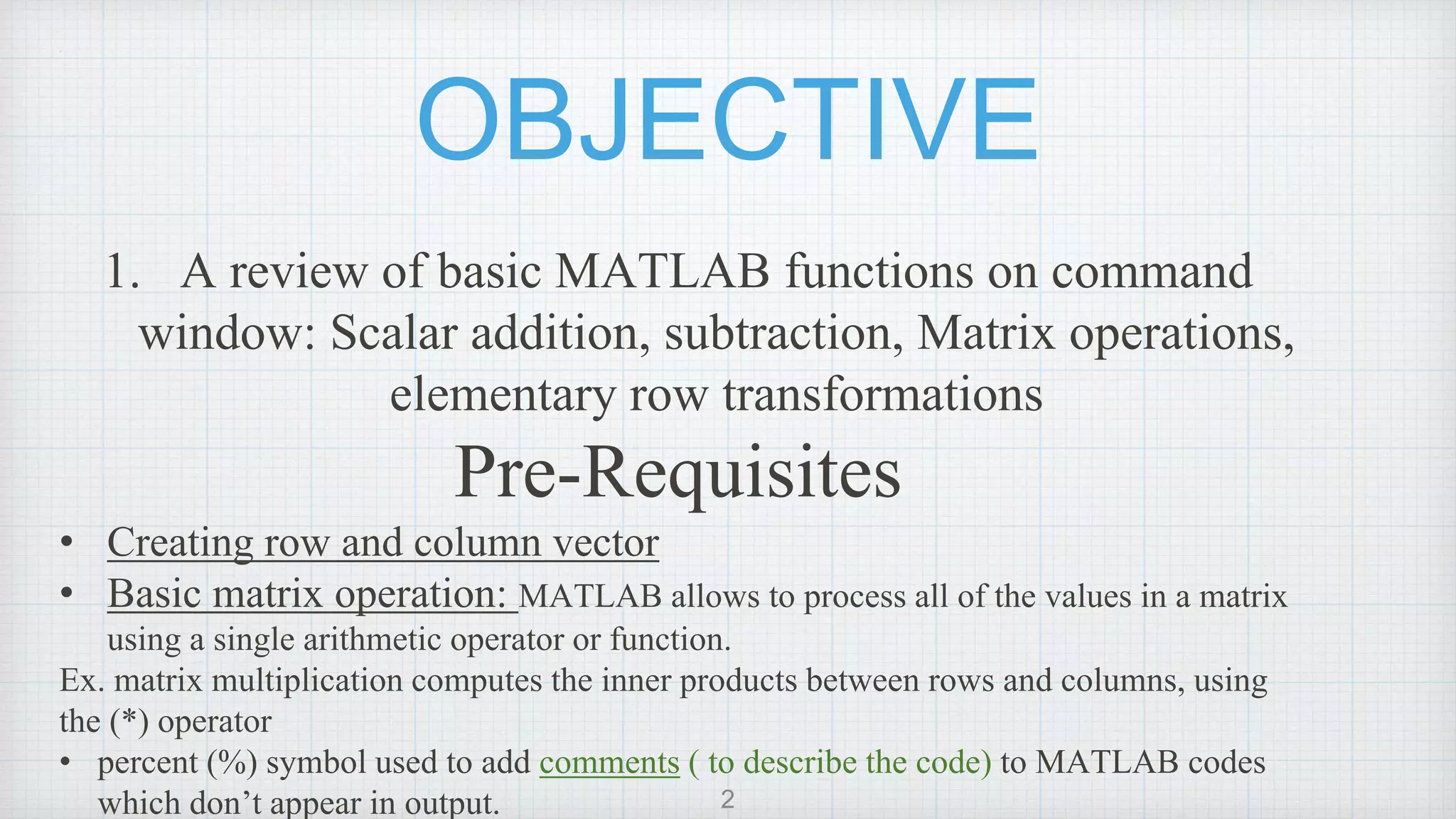 OBJECTIVE

1. A review of basic MATLAB functions on command window: Scalar addition, subtraction, Matrix operations, elementary row transformations

Pre-Requisites

• Creating row and column vector
• Basic matrix operation: MATLAB allows to process all of the values in a matrix using a single arithmetic operator or function.

Ex. matrix multiplication computes the inner products between rows and columns, using the (*) operator

• percent (%) symbol used to add comments ( to describe the code) to MATLAB codes which don't appear in output.

2